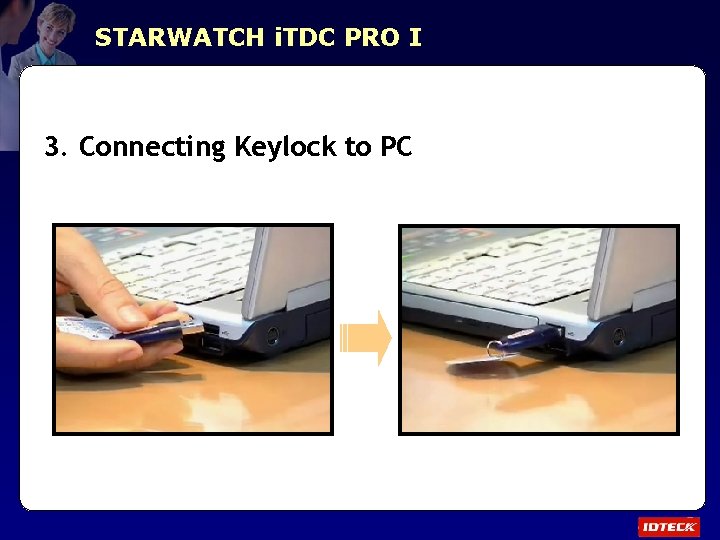 STARWATCH iTDC PRO I

3. Connecting Keylock to PC

IDTECK